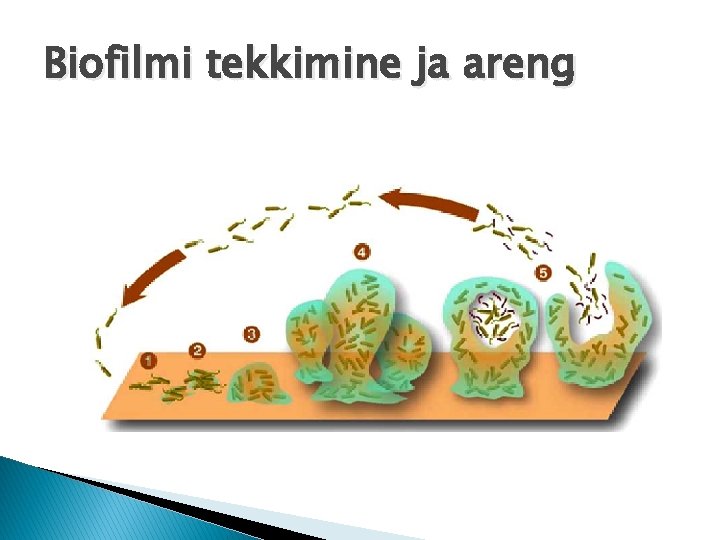 Biofilmi tekkimine ja areng

1
2
3
4
5